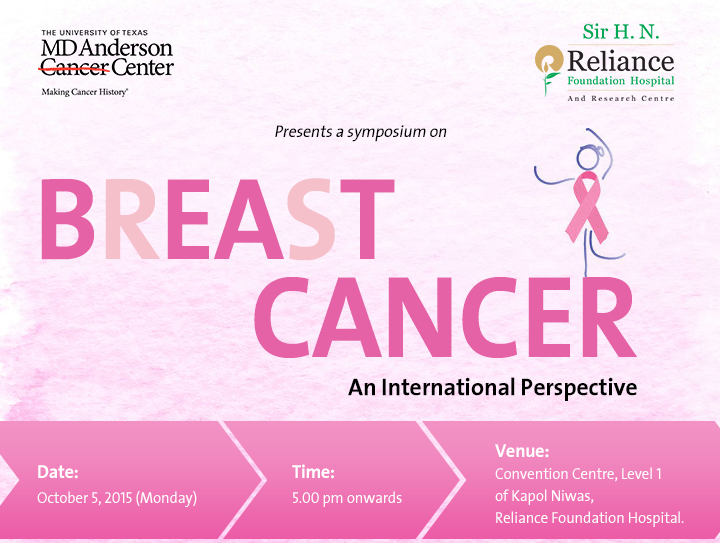 THE UNIVERSITY OF TEXAS
MD Anderson
Cancer Center
Making Cancer History®

Sir H. N.
Reliance
Foundation Hospital
And Research Centre

Presents a symposium on

BREAST
CANCER
An International Perspective

Date:
October 5, 2015 (Monday)

Time:
5.00 pm onwards

Venue:
Convention Centre, Level 1
of Kapol Niwas,
Reliance Foundation Hospital.